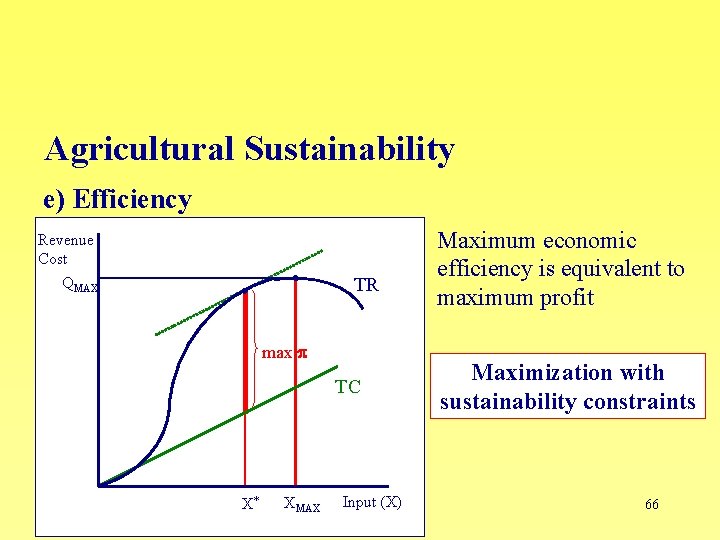 Agricultural Sustainability

e) Efficiency

Revenue
Cost

$Q_{MAX}$

TR

max $\pi$

TC

$X^*$

$X_{MAX}$

Input (X)

Maximum economic efficiency is equivalent to maximum profit

Maximization with sustainability constraints

66